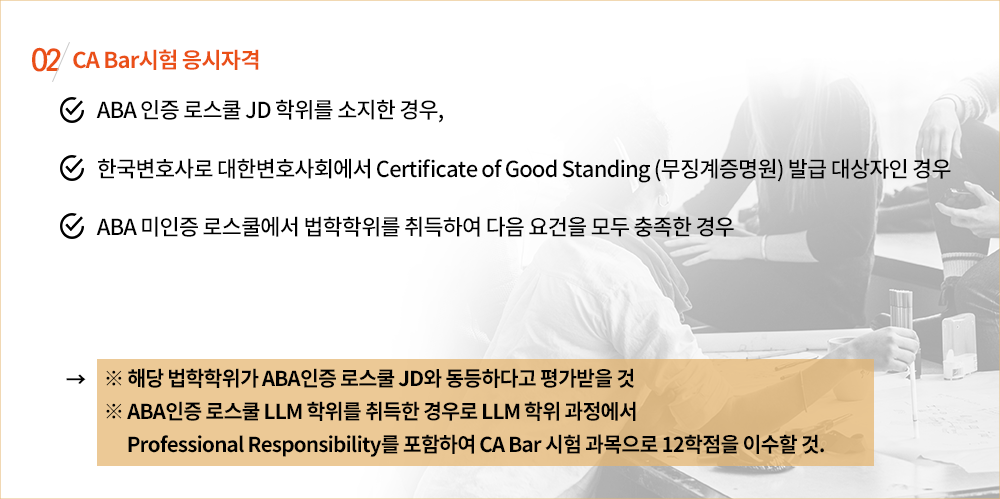 02 CA Bar시험 응시자격

ABA 인증 로스쿨 JD 학위를 소지한 경우,

한국변호사로 대한변호사회에서 Certificate of Good Standing (무징계증명원) 발급 대상자인 경우

ABA 미인증 로스쿨에서 법학학위를 취득하여 다음 요건을 모두 충족한 경우

→ ※ 해당 법학학위가 ABA인증 로스쿨 JD와 동등하다고 평가받을 것
※ ABA인증 로스쿨 LLM 학위를 취득한 경우로 LLM 학위 과정에서 Professional Responsibility를 포함하여 CA Bar 시험 과목으로 12학점을 이수할 것.